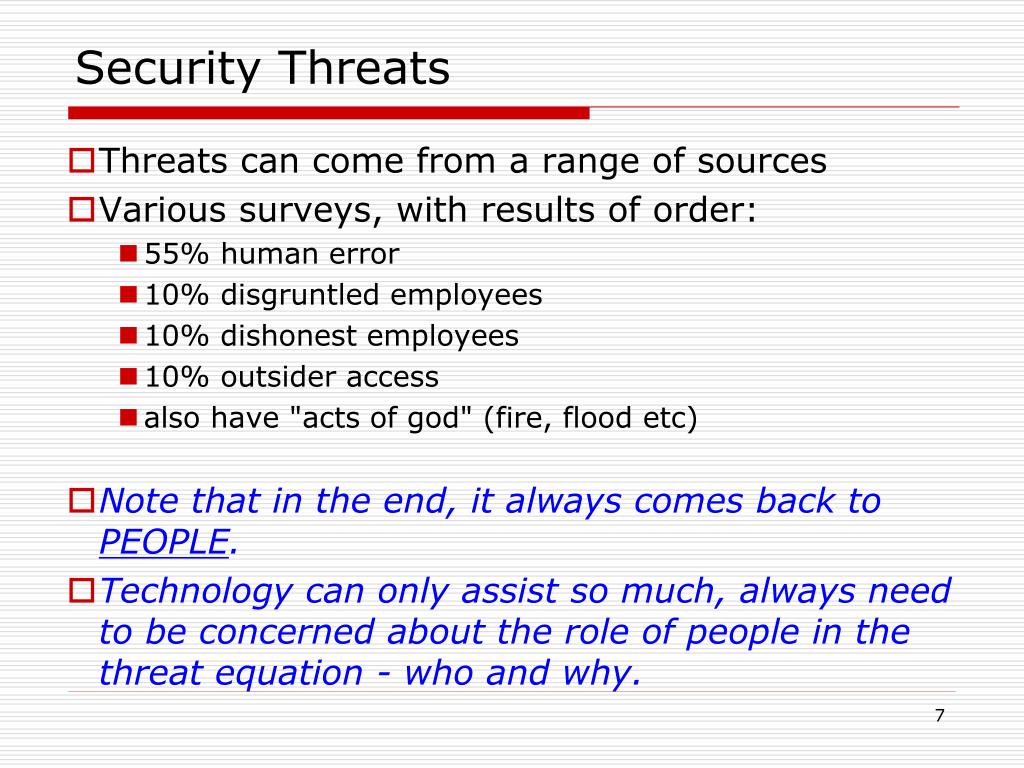 Security Threats

Threats can come from a range of sources

Various surveys, with results of order:

55% human error

10% disgruntled employees

10% dishonest employees

10% outsider access

also have "acts of god" (fire, flood etc)

Note that in the end, it always comes back to PEOPLE.

Technology can only assist so much, always need to be concerned about the role of people in the threat equation - who and why.

7